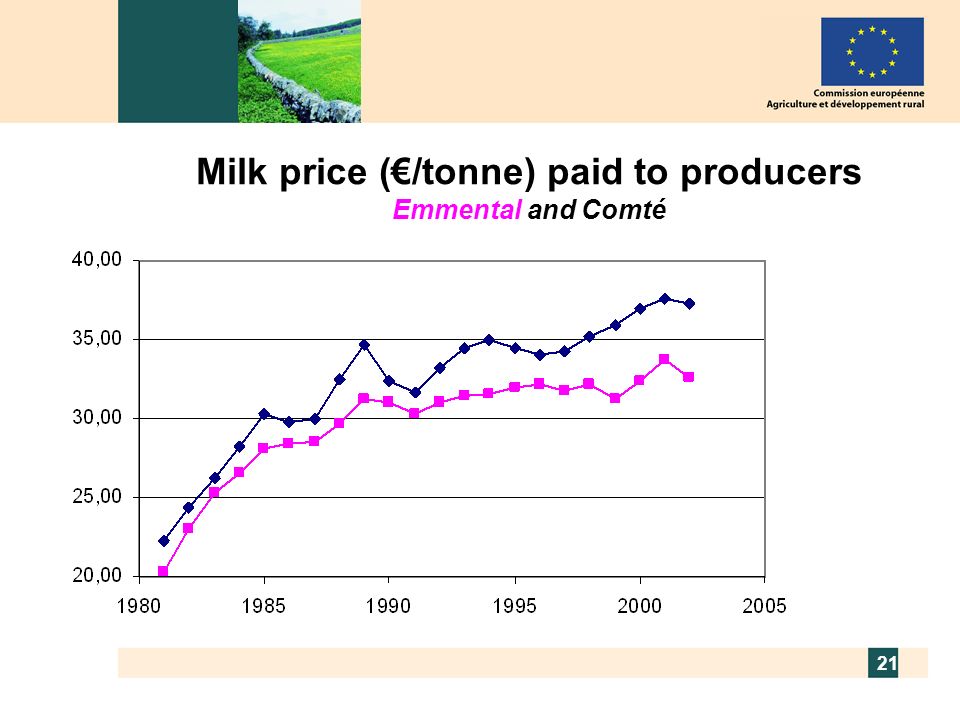 Commission européenne
Agriculture et développement rural

Milk price (€/tonne) paid to producers
Emmental and Comté

40,00
35,00
30,00
25,00
20,00

1980 1985 1990 1995 2000 2005

21